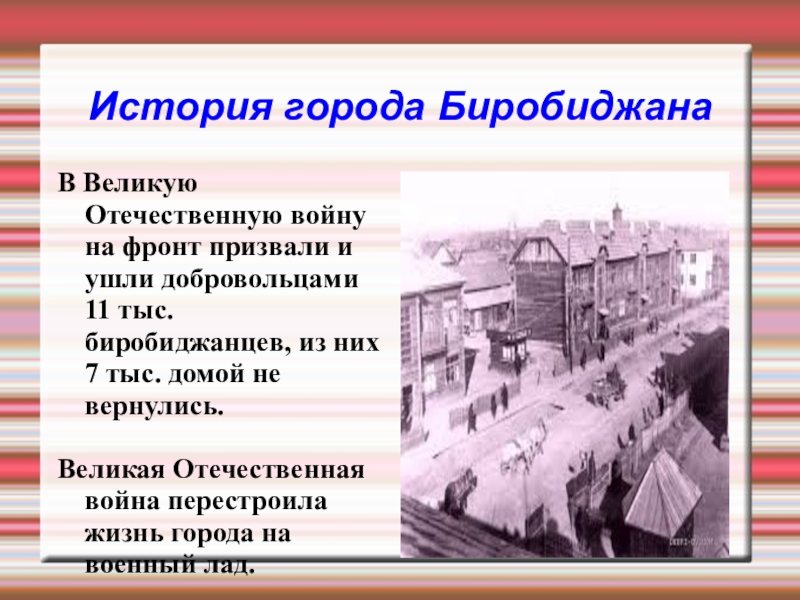 История города Биробиджана

В Великую Отечественную войну на фронт призвали и ушли добровольцами 11 тыс. биробиджанцев, из них 7 тыс. домой не вернулись.

Великая Отечественная война перестроила жизнь города на военный лад.